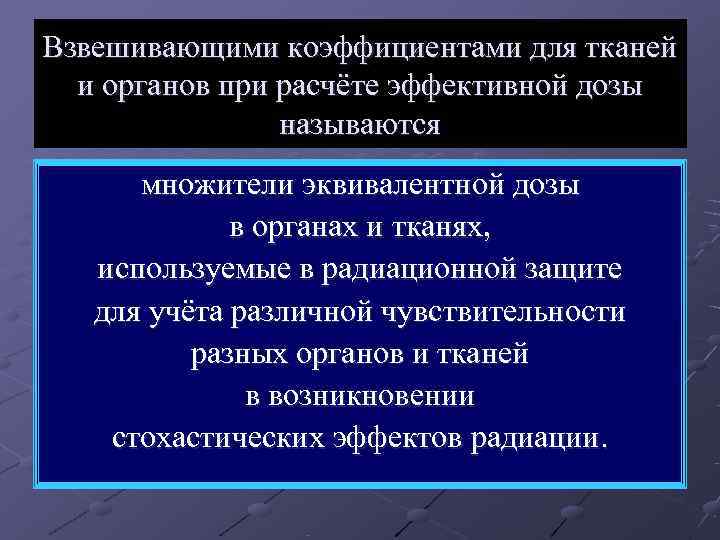 Взвешивающими коэффициентами для тканей и органов при расчёте эффективной дозы называются

множители эквивалентной дозы в органах и тканях, используемые в радиационной защите для учёта различной чувствительности разных органов и тканей в возникновении стохастических эффектов радиации.